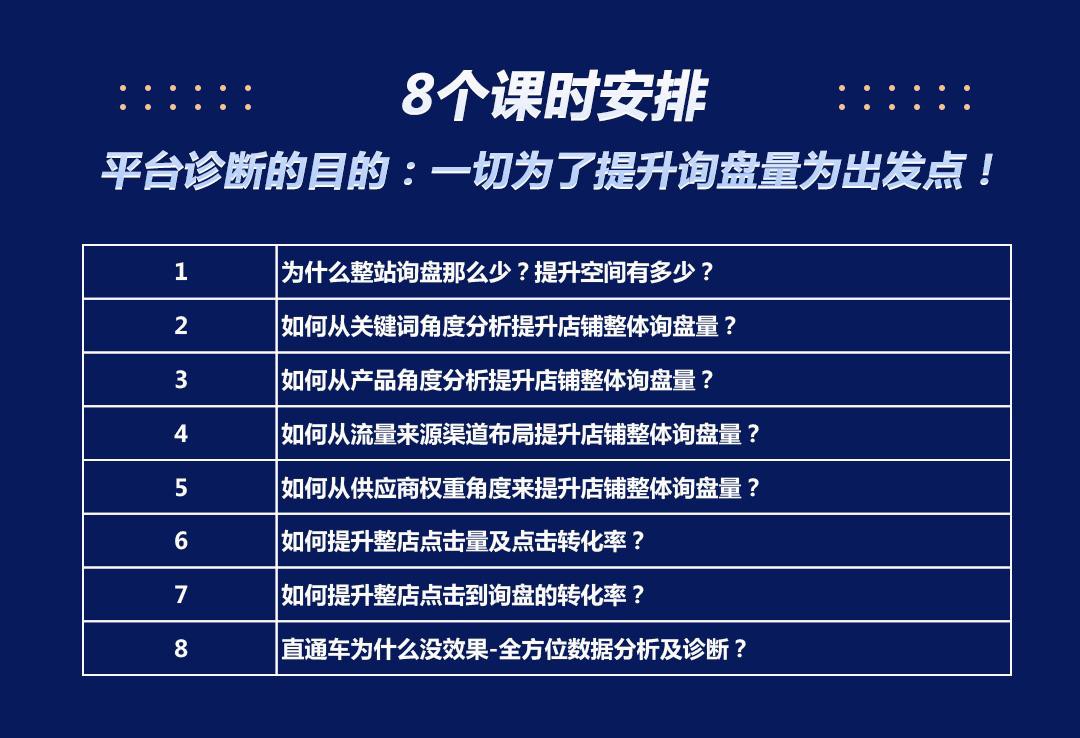 8个课时安排

平台诊断的目的：一切为了提升询盘量为出发点！

| 1 | 为什么整站询盘那么少？提升空间有多少？ |
|---|---|
| 2 | 如何从关键词角度分析提升店铺整体询盘量？ |
| 3 | 如何从产品角度分析提升店铺整体询盘量？ |
| 4 | 如何从流量来源渠道布局提升店铺整体询盘量？ |
| 5 | 如何从供应商权重角度来提升店铺整体询盘量？ |
| 6 | 如何提升整店点击量及点击转化率？ |
| 7 | 如何提升整店点击到询盘的转化率？ |
| 8 | 直通车为什么没效果-全方位数据分析及诊断？ |